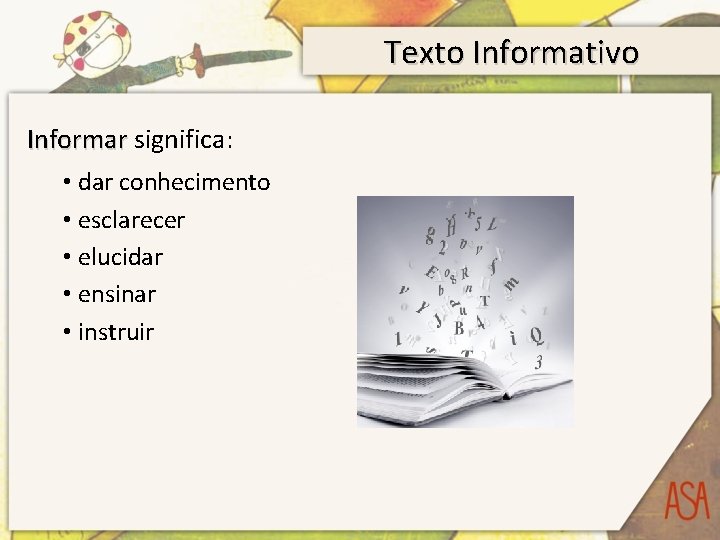 Texto Informativo

Informar significa:

• dar conhecimento
• esclarecer
• elucidar
• ensinar
• instruir

ASA